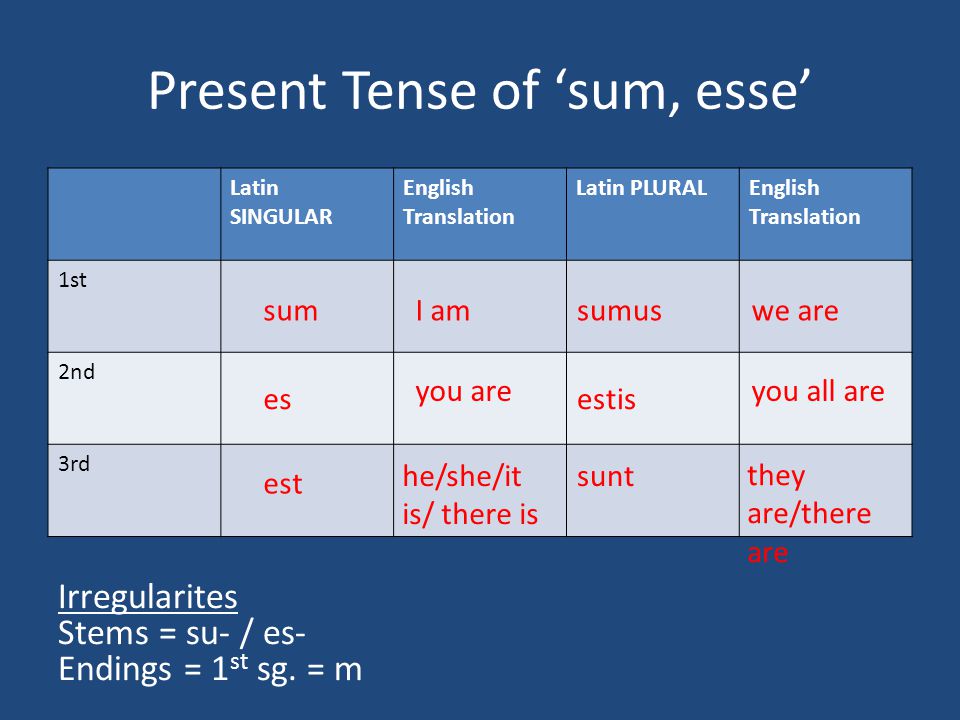 Present Tense of ‘sum, esse’

| | Latin SINGULAR | English Translation | Latin PLURAL | English Translation |
|---|---|---|---|---|
| 1st | sum | I am | sumus | we are |
| 2nd | es | you are | estis | you all are |
| 3rd | est | he/she/it is/ there is | sunt | they are/there are |

Irregularites
Stems = su- / es-
Endings = 1$^{st}$ sg. = m